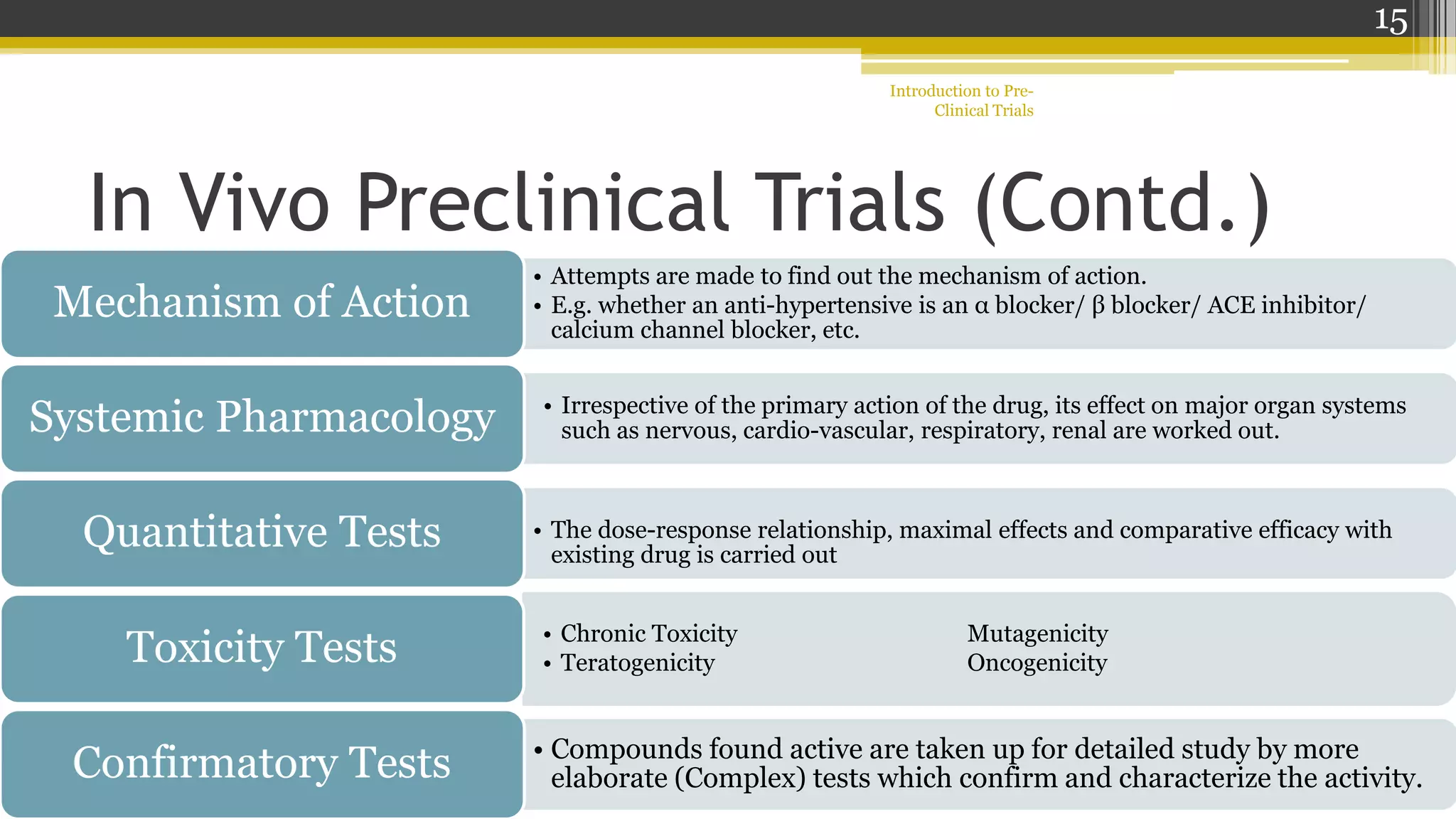 15

Introduction to Pre-Clinical Trials

In Vivo Preclinical Trials (Contd.)

Mechanism of Action

• Attempts are made to find out the mechanism of action.
• E.g. whether an anti-hypertensive is an α blocker/ β blocker/ ACE inhibitor/ calcium channel blocker, etc.

Systemic Pharmacology

• Irrespective of the primary action of the drug, its effect on major organ systems such as nervous, cardio-vascular, respiratory, renal are worked out.

Quantitative Tests

• The dose-response relationship, maximal effects and comparative efficacy with existing drug is carried out

Toxicity Tests

• Chronic Toxicity
• Teratogenicity

Mutagenicity
Oncogenicity

Confirmatory Tests

• Compounds found active are taken up for detailed study by more elaborate (Complex) tests which confirm and characterize the activity.